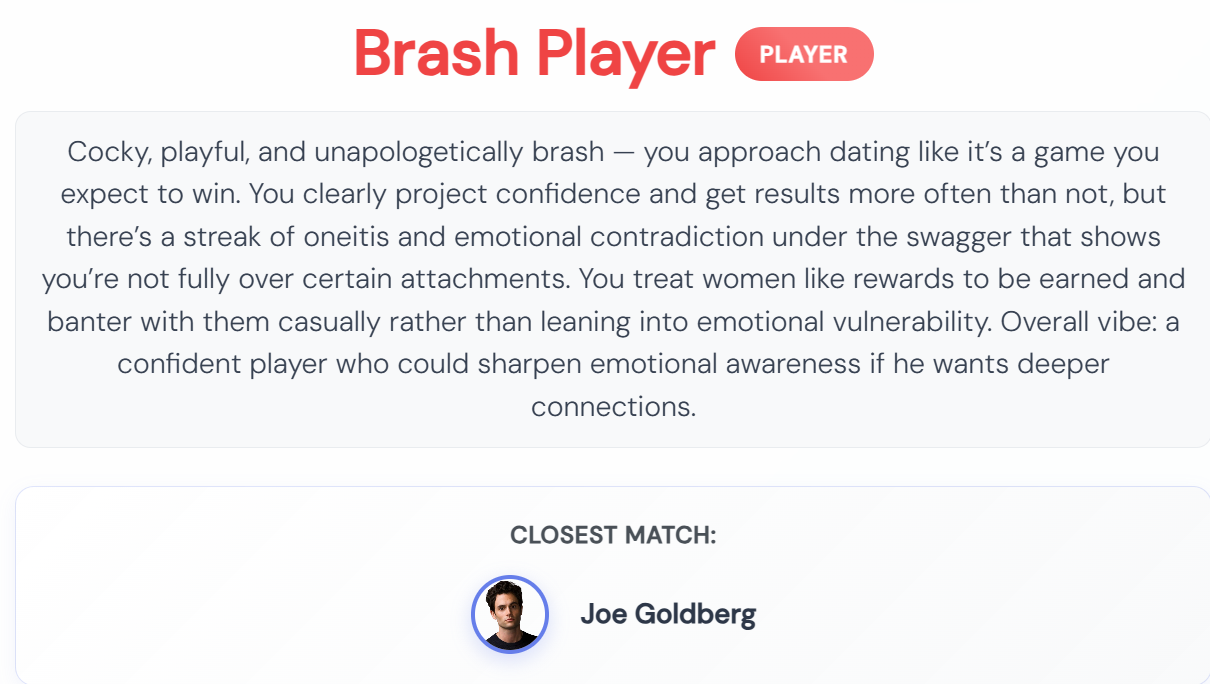 Brash Player PLAYER

Cocky, playful, and unapologetically brash — you approach dating like it's a game you expect to win. You clearly project confidence and get results more often than not, but there's a streak of oneitis and emotional contradiction under the swagger that shows you're not fully over certain attachments. You treat women like rewards to be earned and banter with them casually rather than leaning into emotional vulnerability. Overall vibe: a confident player who could sharpen emotional awareness if he wants deeper connections.

CLOSEST MATCH:

Joe Goldberg